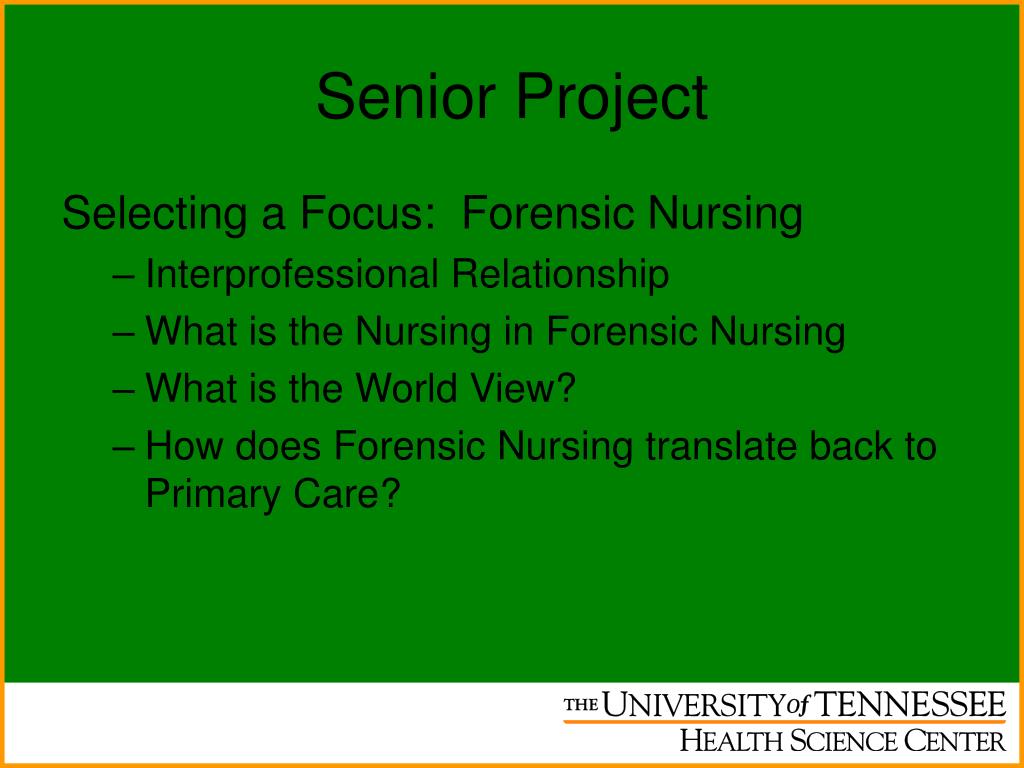 Senior Project

Selecting a Focus:  Forensic Nursing

– Interprofessional Relationship
– What is the Nursing in Forensic Nursing
– What is the World View?
– How does Forensic Nursing translate back to Primary Care?

THE UNIVERSITY of TENNESSEE
HEALTH SCIENCE CENTER